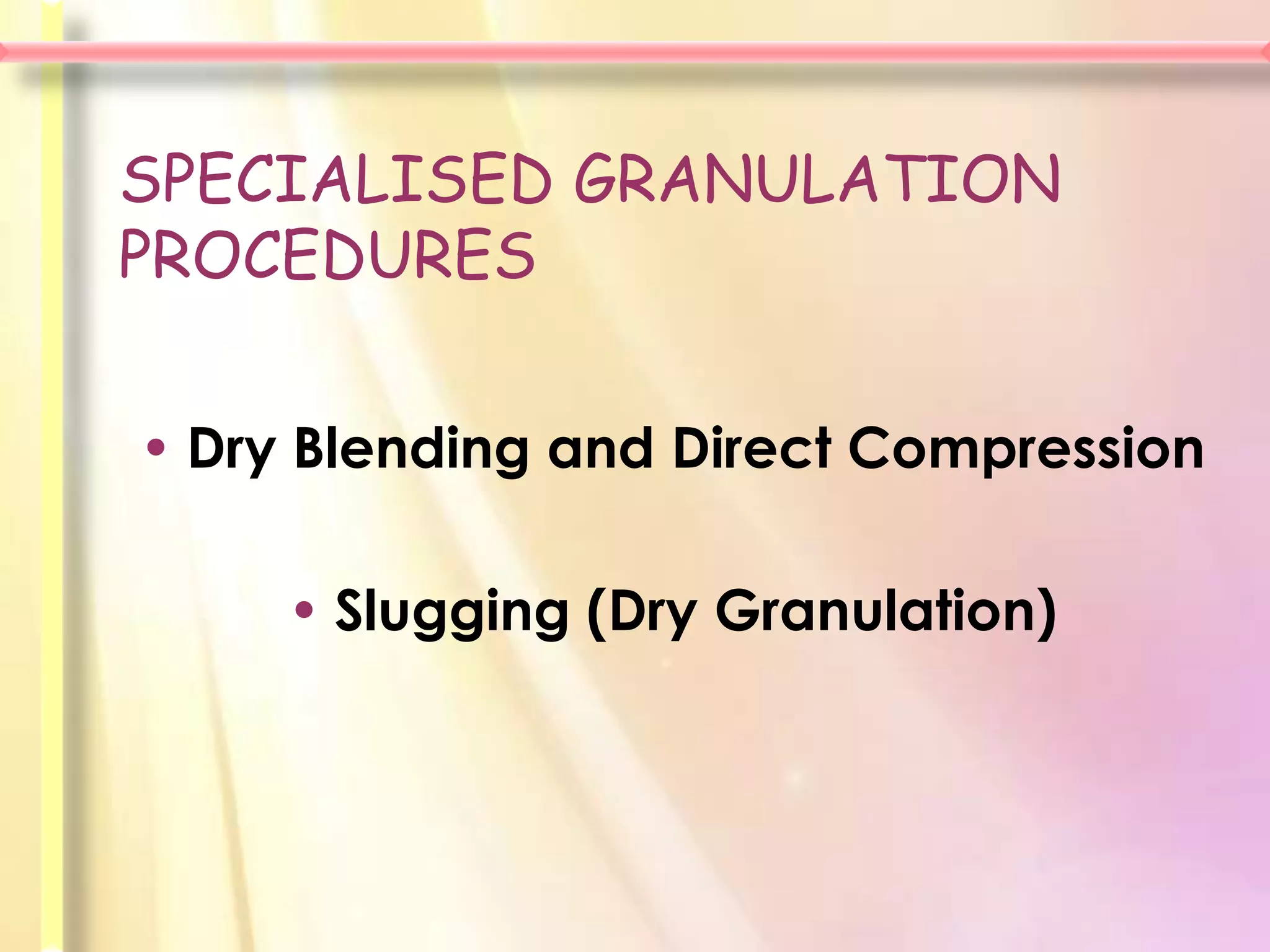 SPECIALISED GRANULATION PROCEDURES

• Dry Blending and Direct Compression

• Slugging (Dry Granulation)